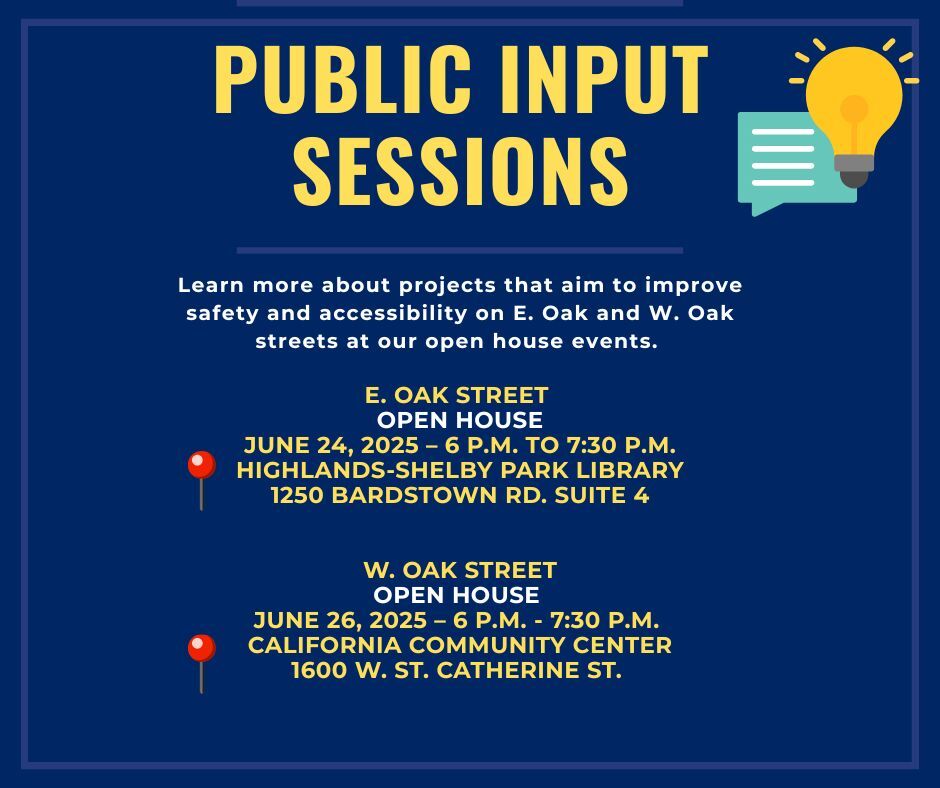 PUBLIC INPUT SESSIONS

Learn more about projects that aim to improve safety and accessibility on E. Oak and W. Oak streets at our open house events.

E. OAK STREET
OPEN HOUSE
JUNE 24, 2025 – 6 P.M. TO 7:30 P.M.
HIGHLANDS-SHELBY PARK LIBRARY
1250 BARDSTOWN RD. SUITE 4

W. OAK STREET
OPEN HOUSE
JUNE 26, 2025 – 6 P.M. - 7:30 P.M.
CALIFORNIA COMMUNITY CENTER
1600 W. ST. CATHERINE ST.